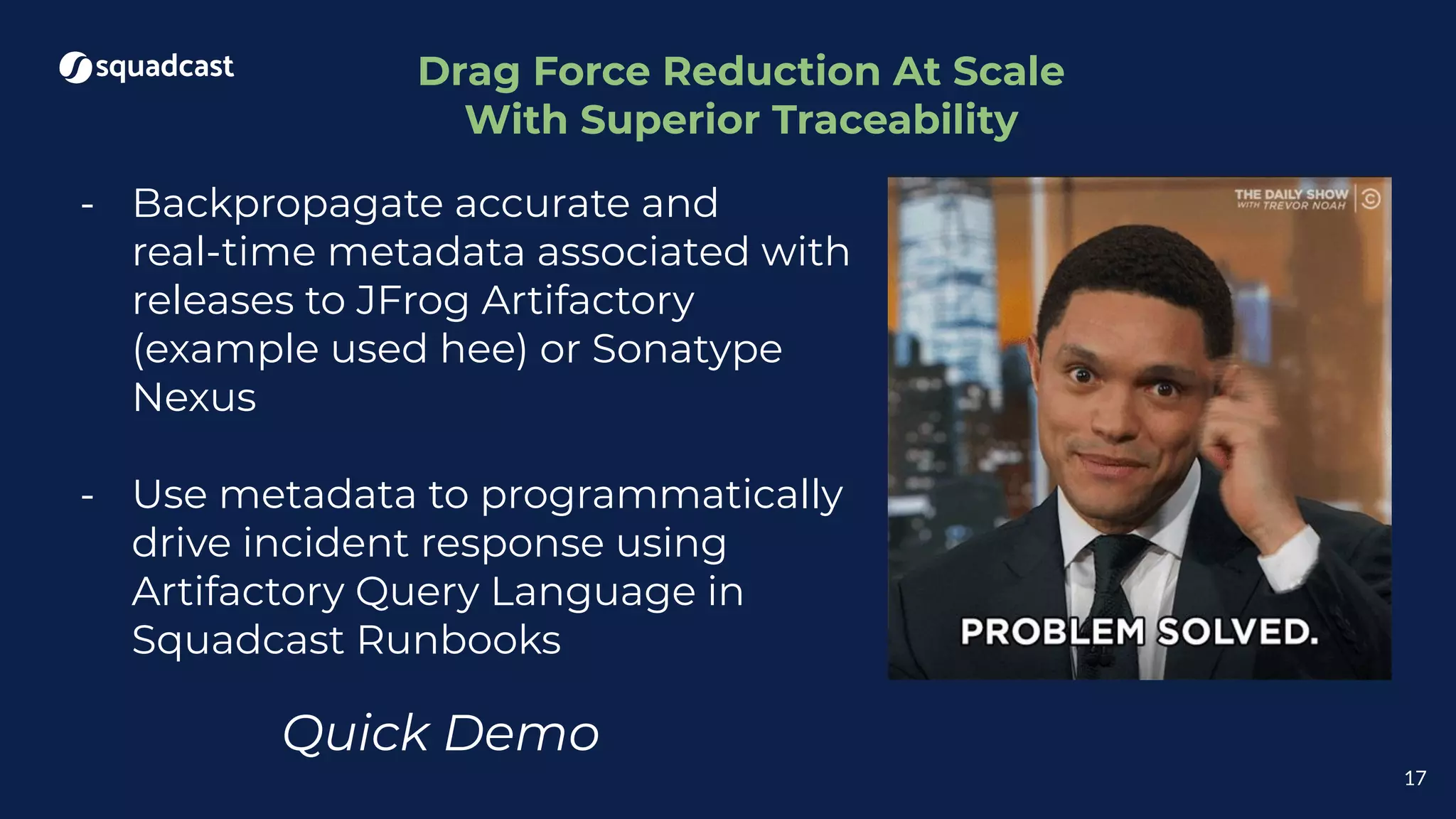 squadcast

Drag Force Reduction At Scale With Superior Traceability

- Backpropagate accurate and real-time metadata associated with releases to JFrog Artifactory (example used hee) or Sonatype Nexus

- Use metadata to programmatically drive incident response using Artifactory Query Language in Squadcast Runbooks

THE DAILY SHOW WITH TREVOR NOAH

PROBLEM SOLVED.

Quick Demo

17